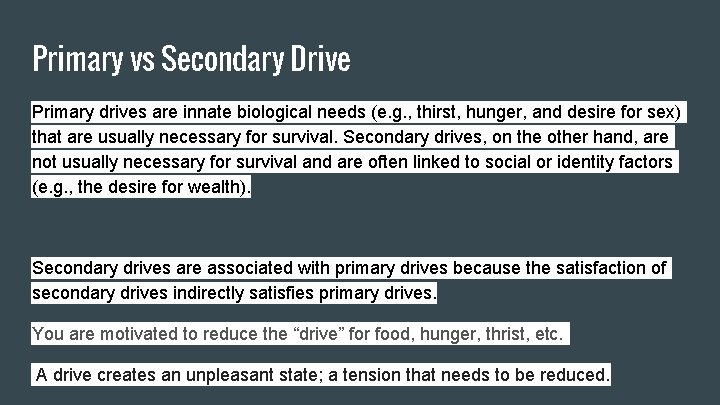 Primary vs Secondary Drive

Primary drives are innate biological needs (e.g., thirst, hunger, and desire for sex) that are usually necessary for survival. Secondary drives, on the other hand, are not usually necessary for survival and are often linked to social or identity factors (e.g., the desire for wealth).

Secondary drives are associated with primary drives because the satisfaction of secondary drives indirectly satisfies primary drives.

You are motivated to reduce the “drive” for food, hunger, thrist, etc.

A drive creates an unpleasant state; a tension that needs to be reduced.